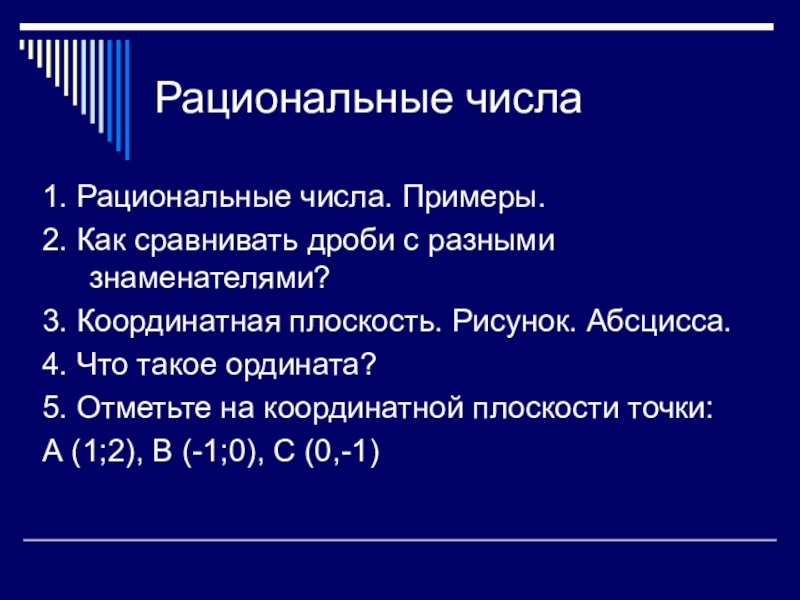 Рациональные числа

1. Рациональные числа. Примеры.

2. Как сравнивать дроби с разными знаменателями?

3. Координатная плоскость. Рисунок. Абсцисса.

4. Что такое ордината?

5. Отметьте на координатной плоскости точки:

А (1;2), В (-1;0), С (0,-1)